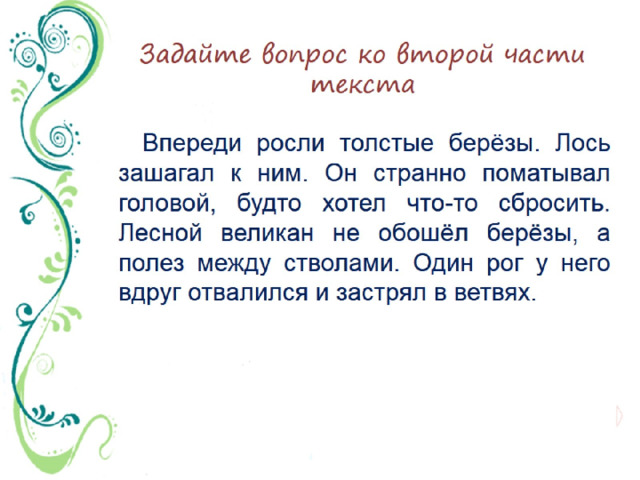 Задайте вопрос ко второй части текста

Впереди росли толстые берёзы. Лось зашагал к ним. Он странно поматывал головой, будто хотел что-то сбросить. Лесной великан не обошёл берёзы, а полез между стволами. Один рог у него вдруг отвалился и застрял в ветвях.